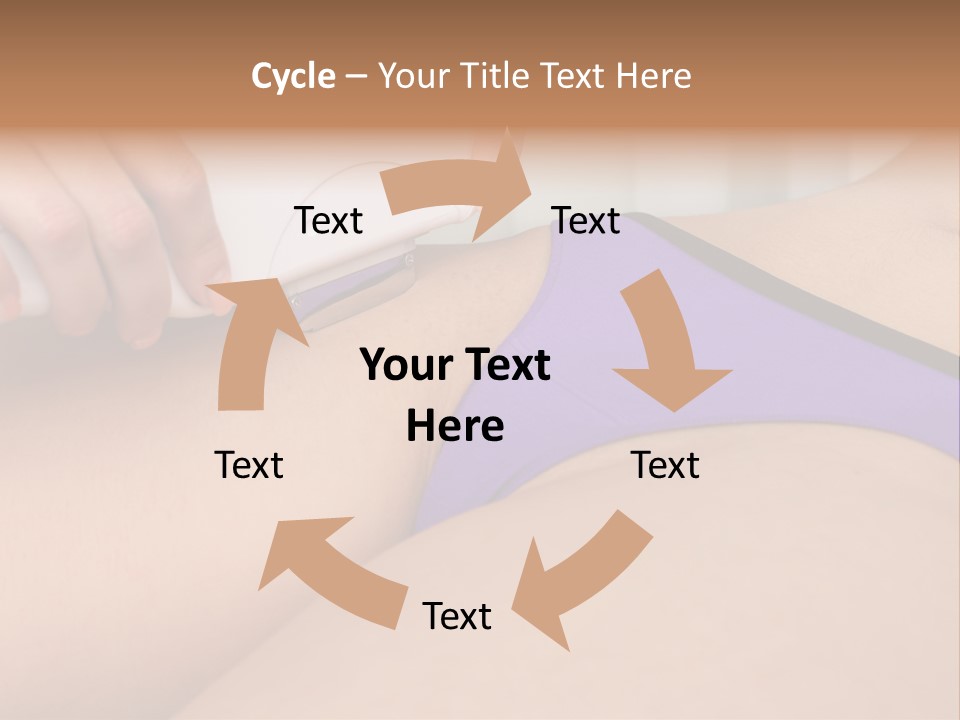 Cycle – Your Title Text Here

Text

Text

Your Text Here

Text

Text

Text